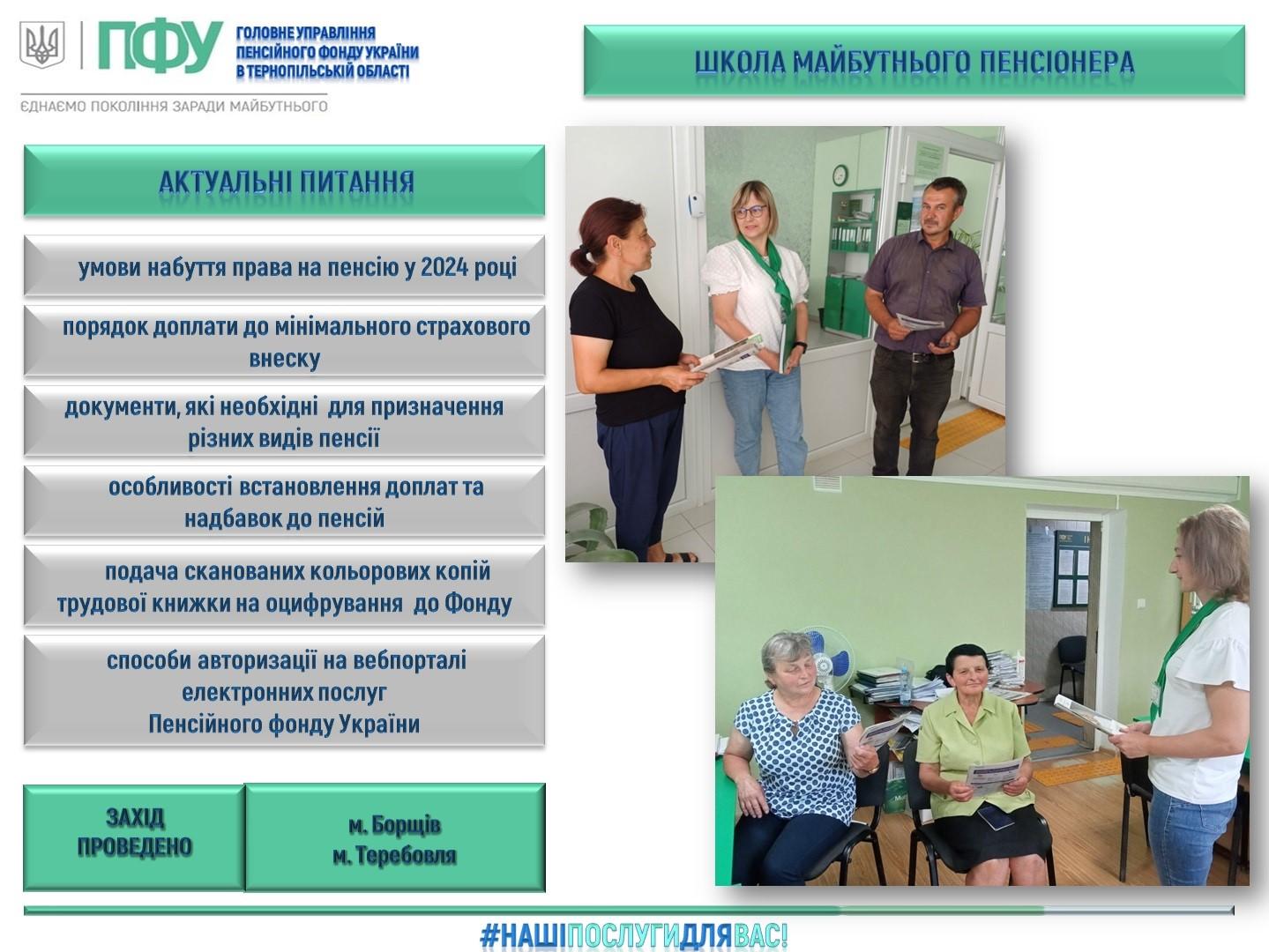 ПФУ ГОЛОВНЕ УПРАВЛІННЯ ПЕНСІЙНОГО ФОНДУ УКРАЇНИ В ТЕРНОПІЛЬСЬКІЙ ОБЛАСТІ

ЄДНАЄМО ПОКОЛІННЯ ЗАРАДИ МАЙБУТНЬОГО

ШКОЛА МАЙБУТНЬОГО ПЕНСІОНЕРА

АКТУАЛЬНІ ПИТАННЯ

умови набуття права на пенсію у 2024 році

порядок доплати до мінімального страхового внеску

документи, які необхідні для призначення різних видів пенсії

особливості встановлення доплат та надбавок до пенсій

подача сканованих кольорових копій трудової книжки на оцифрування до Фонду

способи авторизації на вебпорталі електронних послуг Пенсійного фонду України

ЗАХІД ПРОВЕДЕНО

м. Борщів
м. Теребовля

#НАШІПОСЛУГИДЛЯВАС!